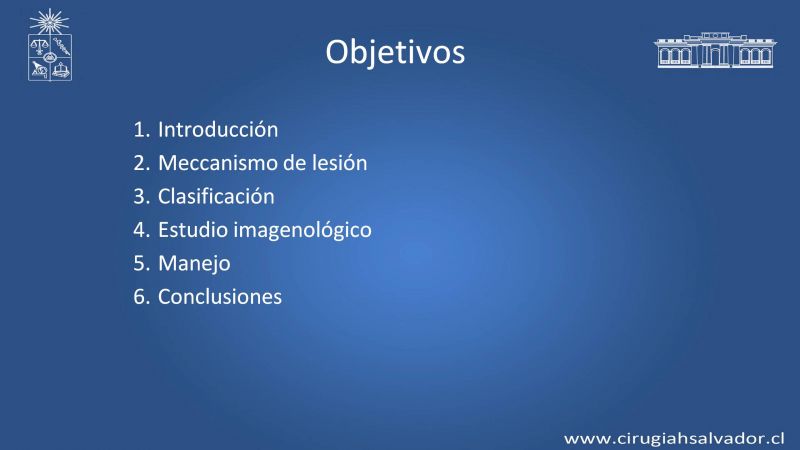 Objetivos

1. Introducción
2. Meccanismo de lesión
3. Clasificación
4. Estudio imagenológico
5. Manejo
6. Conclusiones

www.cirugiahsalvador.cl